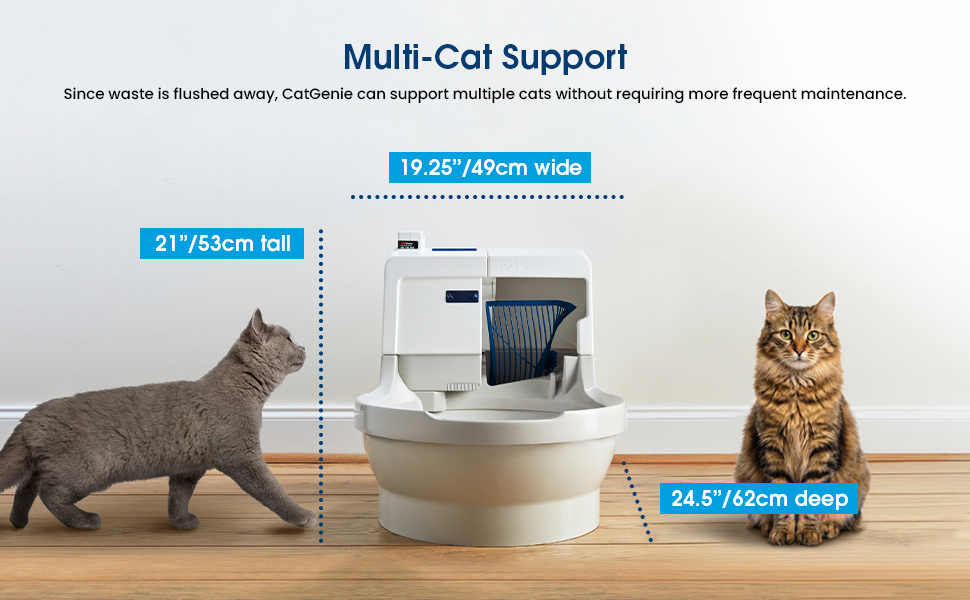 Multi-Cat Support

Since waste is flushed away, CatGenie can support multiple cats without requiring more frequent maintenance.

19.25”/49cm wide

21”/53cm tall

CatGenie

24.5”/62cm deep